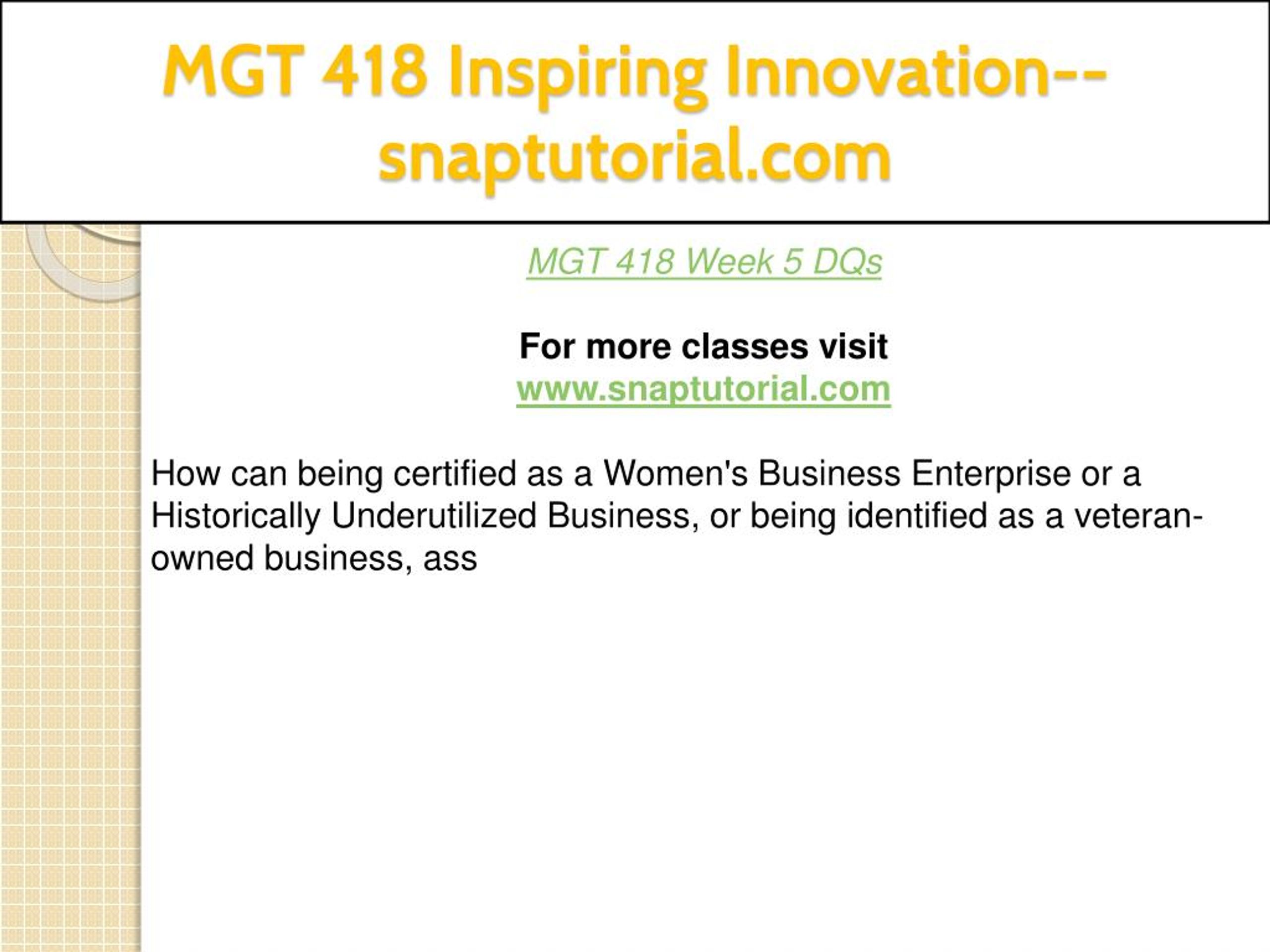 MGT 418 Inspiring Innovation--snaptutorial.com

MGT 418 Week 5 DQs

For more classes visit
www.snaptutorial.com

How can being certified as a Women's Business Enterprise or a Historically Underutilized Business, or being identified as a veteran-owned business, ass